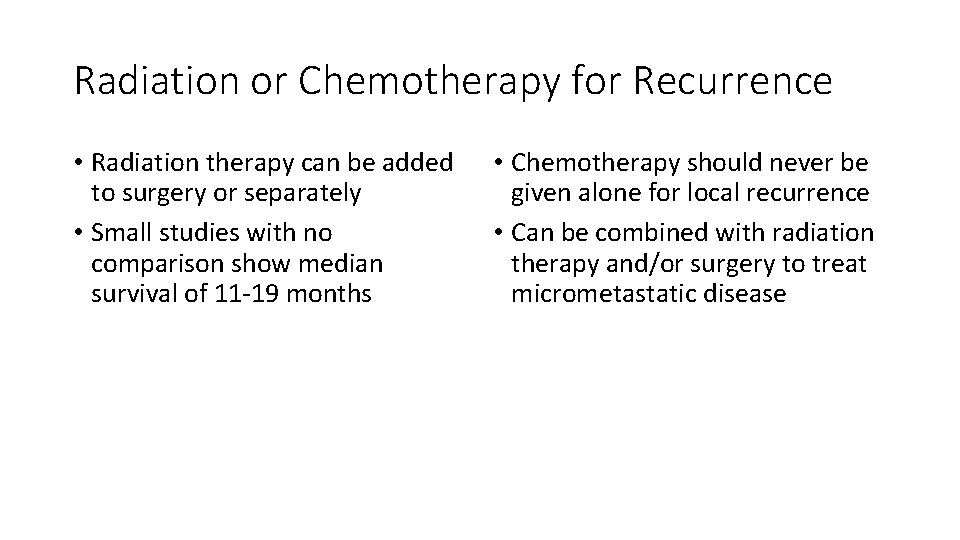 Radiation or Chemotherapy for Recurrence

• Radiation therapy can be added to surgery or separately
• Small studies with no comparison show median survival of 11-19 months

• Chemotherapy should never be given alone for local recurrence
• Can be combined with radiation therapy and/or surgery to treat micrometastatic disease